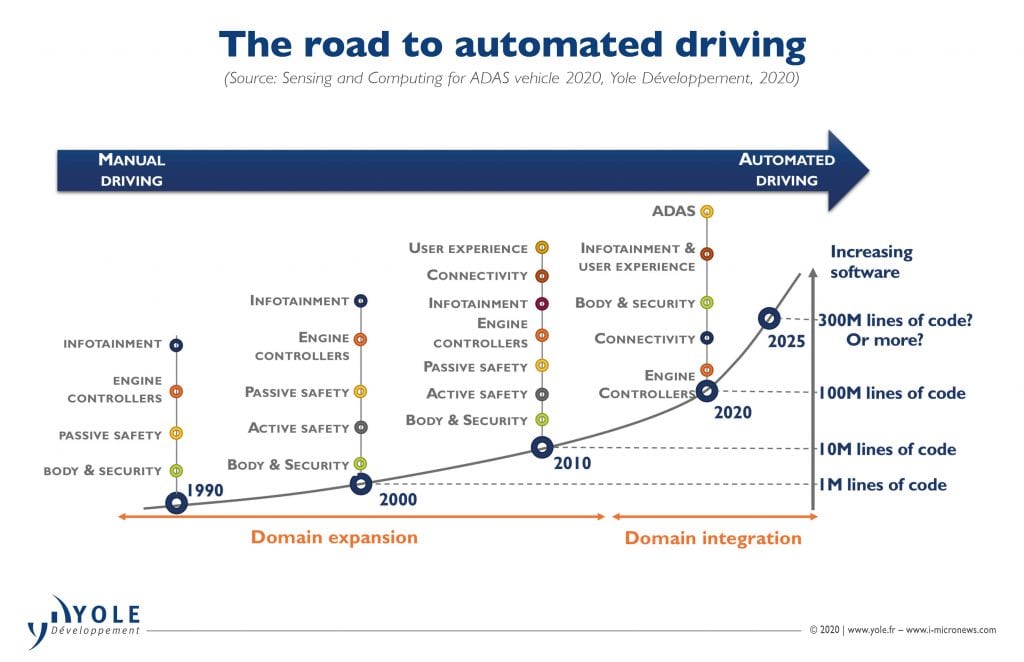 The road to automated driving
(Source: Sensing and Computing for ADAS vehicle 2020, Yole Développement, 2020)

MANUAL DRIVING

AUTOMATED DRIVING

INFOTAINMENT
ENGINE CONTROLLERS
PASSIVE SAFETY
BODY & SECURITY
1990

INFOTAINMENT
ENGINE CONTROLLERS
PASSIVE SAFETY
ACTIVE SAFETY
BODY & SECURITY
2000

USER EXPERIENCE
CONNECTIVITY
INFOTAINMENT
ENGINE CONTROLLERS
PASSIVE SAFETY
ACTIVE SAFETY
BODY & SECURITY
2010

ADAS
INFOTAINMENT & USER EXPERIENCE
BODY & SECURITY
CONNECTIVITY
ENGINE CONTROLLERS
2020

2025

Increasing software
300M lines of code? Or more?
100M lines of code
10M lines of code
1M lines of code

Domain expansion
Domain integration

YOLE Développement

© 2020 | www.yole.fr – www.i-micronews.com